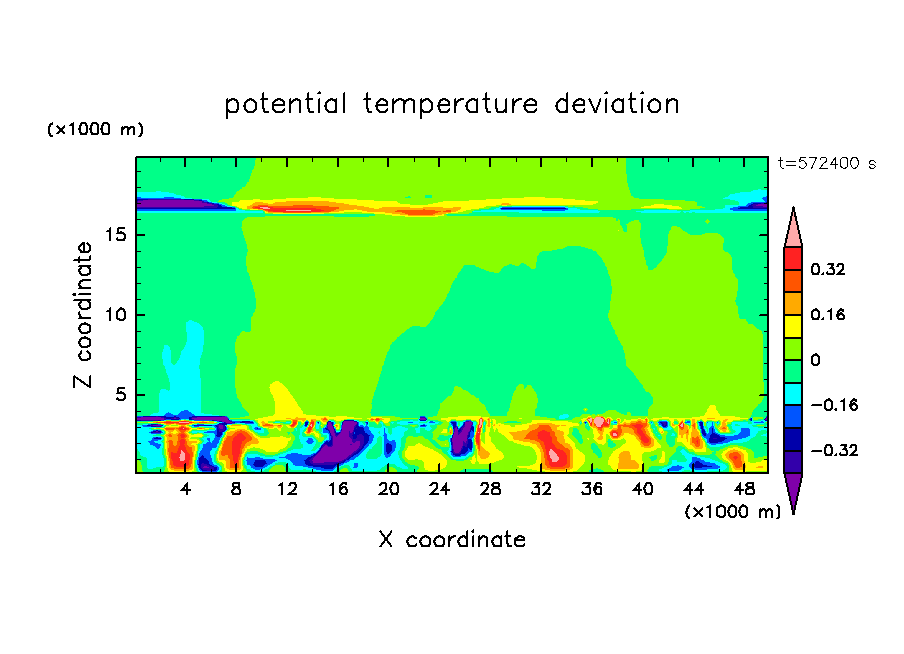 potential temperature deviation

(×1000 m)

t=572400 s

Z coordinate

15
10
5

4 8 12 16 20 24 28 32 36 40 44 48

(×1000 m)

X coordinate

0.32
0.16
0
−0.16
−0.32